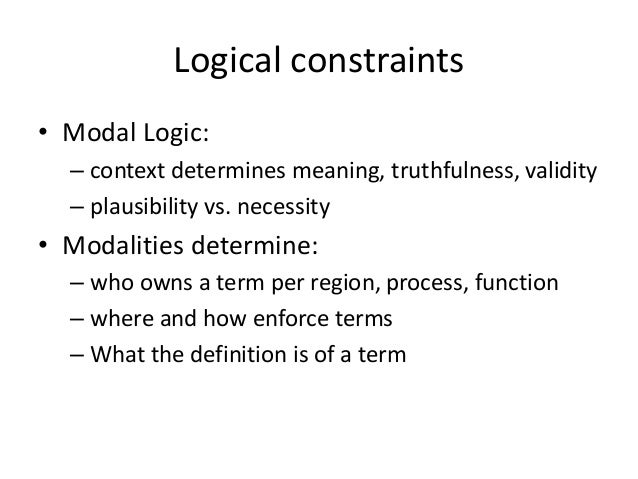 Logical constraints

• Modal Logic:
– context determines meaning, truthfulness, validity
– plausibility vs. necessity

• Modalities determine:
– who owns a term per region, process, function
– where and how enforce terms
– What the definition is of a term